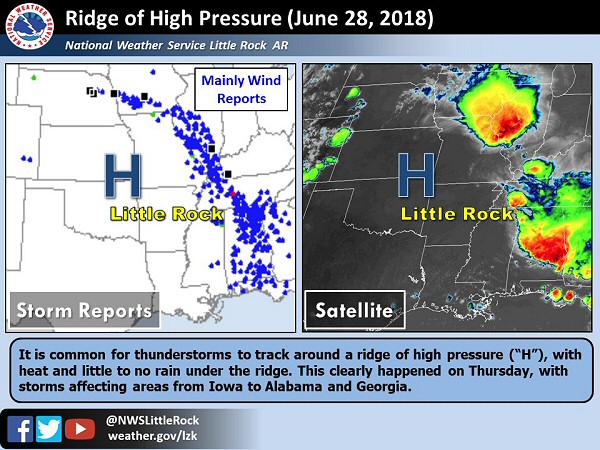 NATIONAL WEATHER SERVICE

Ridge of High Pressure (June 28, 2018)

National Weather Service Little Rock AR

Mainly Wind Reports

H

Little Rock

Storm Reports

H

Little Rock

Satellite

It is common for thunderstorms to track around a ridge of high pressure ("H"), with heat and little to no rain under the ridge. This clearly happened on Thursday, with storms affecting areas from Iowa to Alabama and Georgia.

@NWSLittleRock
weather.gov/lzk